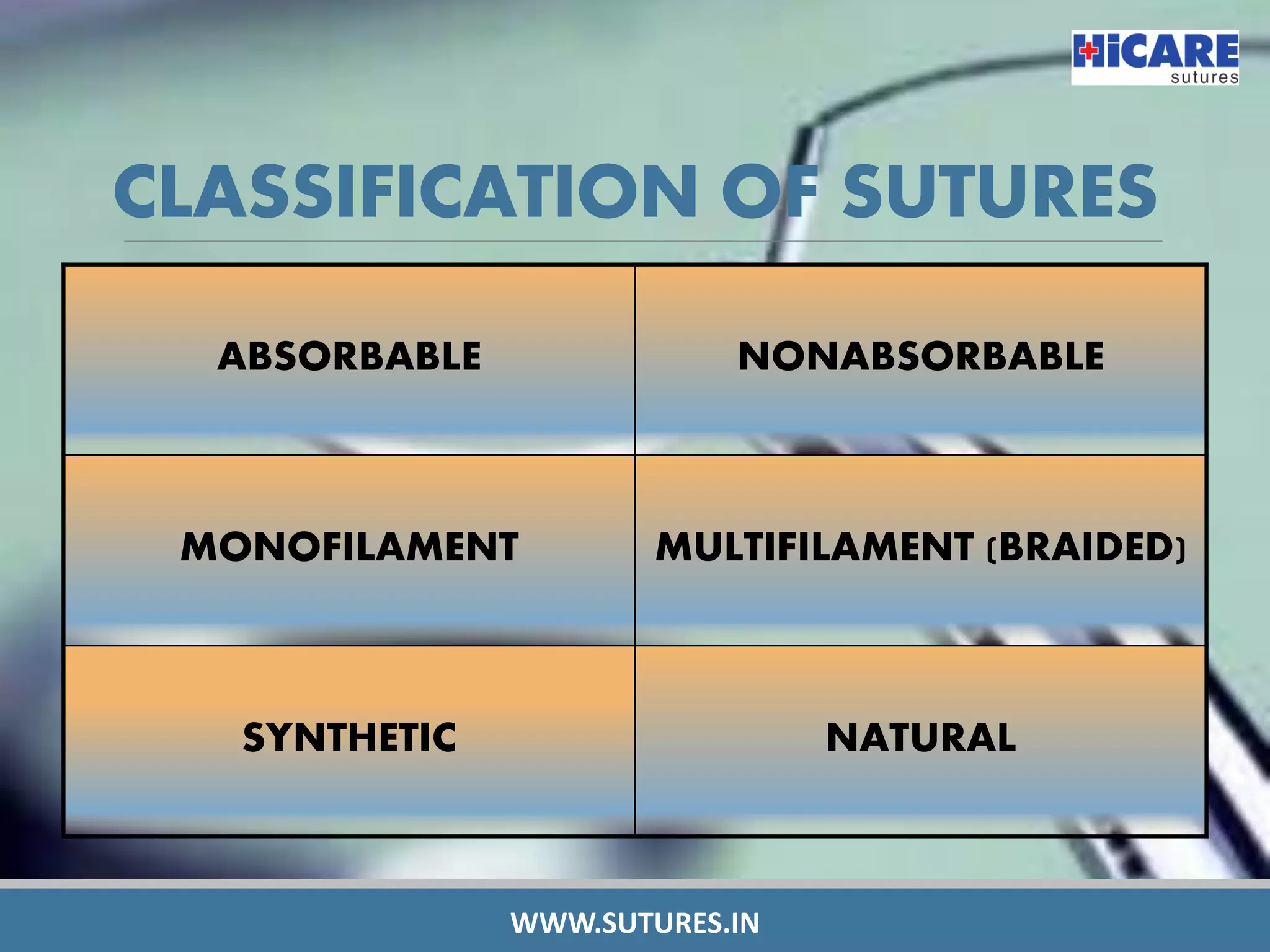 HiCARE sutures

CLASSIFICATION OF SUTURES

| ABSORBABLE | NONABSORBABLE |
|---|---|
| MONOFILAMENT | MULTIFILAMENT (BRAIDED) |
| SYNTHETIC | NATURAL |

WWW.SUTURES.IN